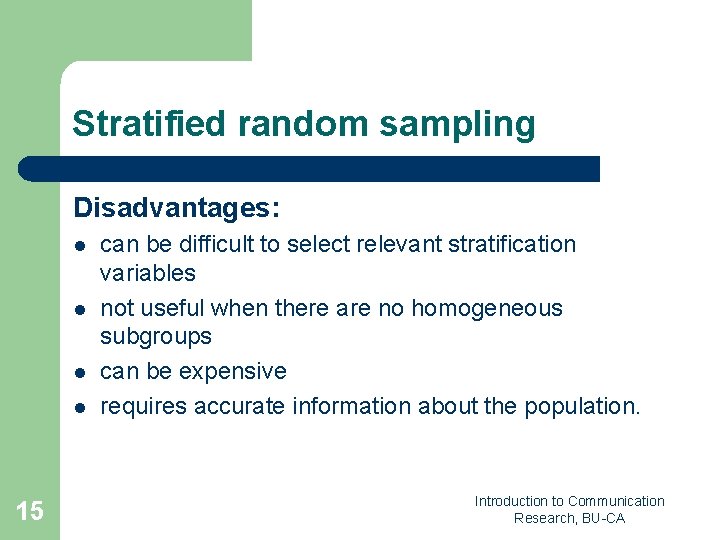 Stratified random sampling

Disadvantages:

- can be difficult to select relevant stratification variables
- not useful when there are no homogeneous subgroups
- can be expensive
- requires accurate information about the population.

15

Introduction to Communication Research, BU-CA